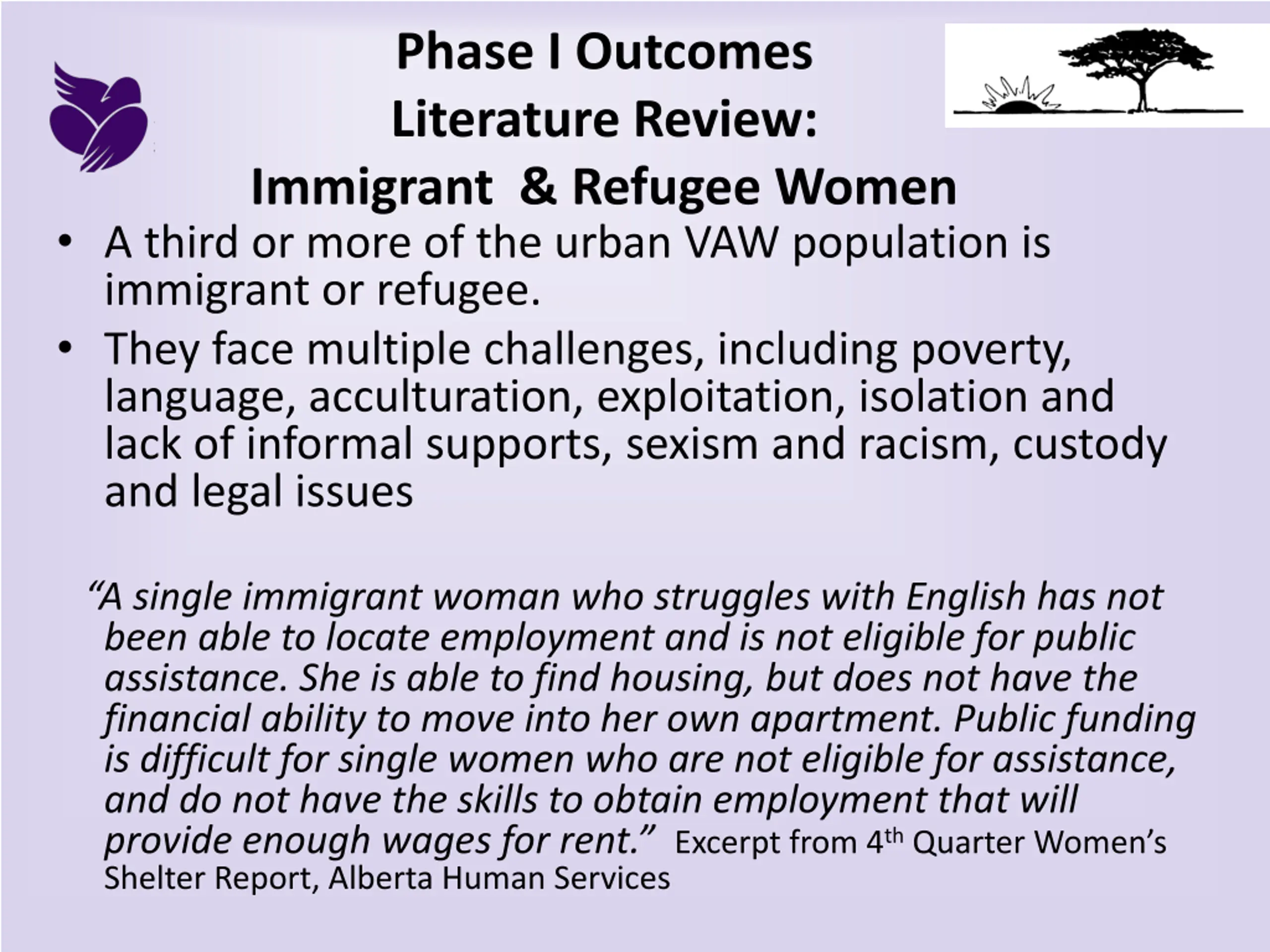 Phase I Outcomes
Literature Review:
Immigrant & Refugee Women

• A third or more of the urban VAW population is immigrant or refugee.
• They face multiple challenges, including poverty, language, acculturation, exploitation, isolation and lack of informal supports, sexism and racism, custody and legal issues

“A single immigrant woman who struggles with English has not been able to locate employment and is not eligible for public assistance. She is able to find housing, but does not have the financial ability to move into her own apartment. Public funding is difficult for single women who are not eligible for assistance, and do not have the skills to obtain employment that will provide enough wages for rent.” Excerpt from 4$^{th}$ Quarter Women’s Shelter Report, Alberta Human Services